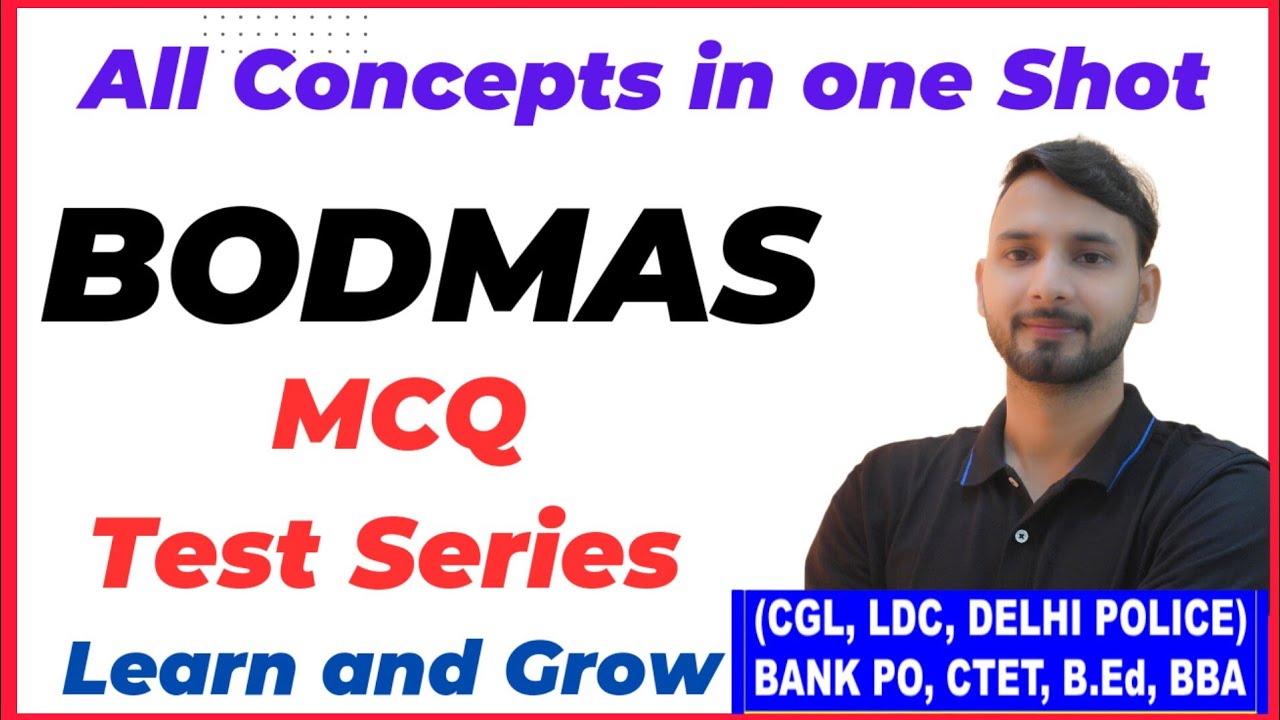 All Concepts in one Shot

BODMAS

MCQ

Test Series

Learn and Grow

(CGL, LDC, DELHI POLICE)
BANK PO, CTET, B.Ed, BBA